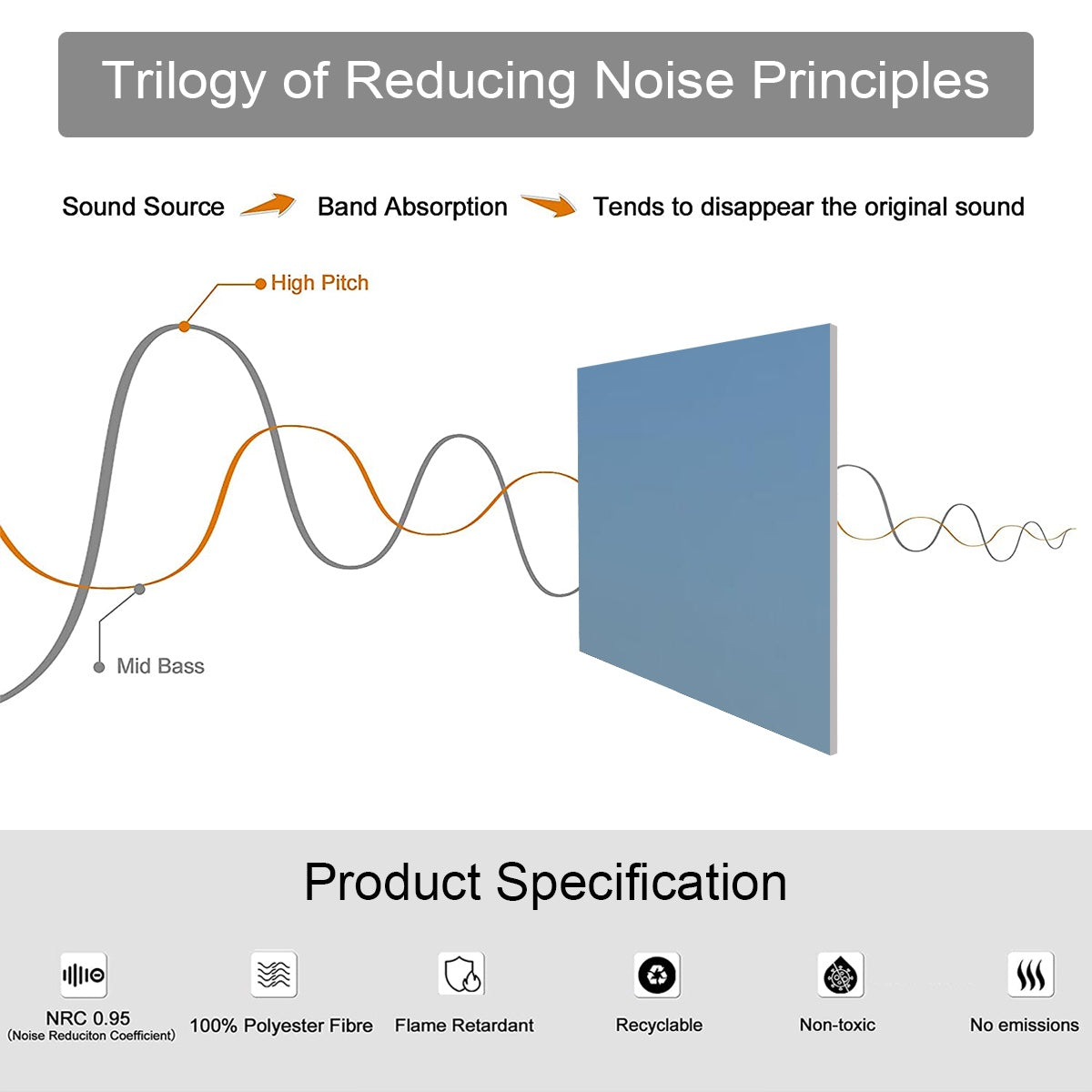 Trilogy of Reducing Noise Principles

Sound Source Band Absorption Tends to disappear the original sound

High Pitch

Mid Bass

Product Specification

NRC 0.95
(Noise Reduciton Coefficient)

100% Polyester Fibre

Flame Retardant

Recyclable

Non-toxic

No emissions